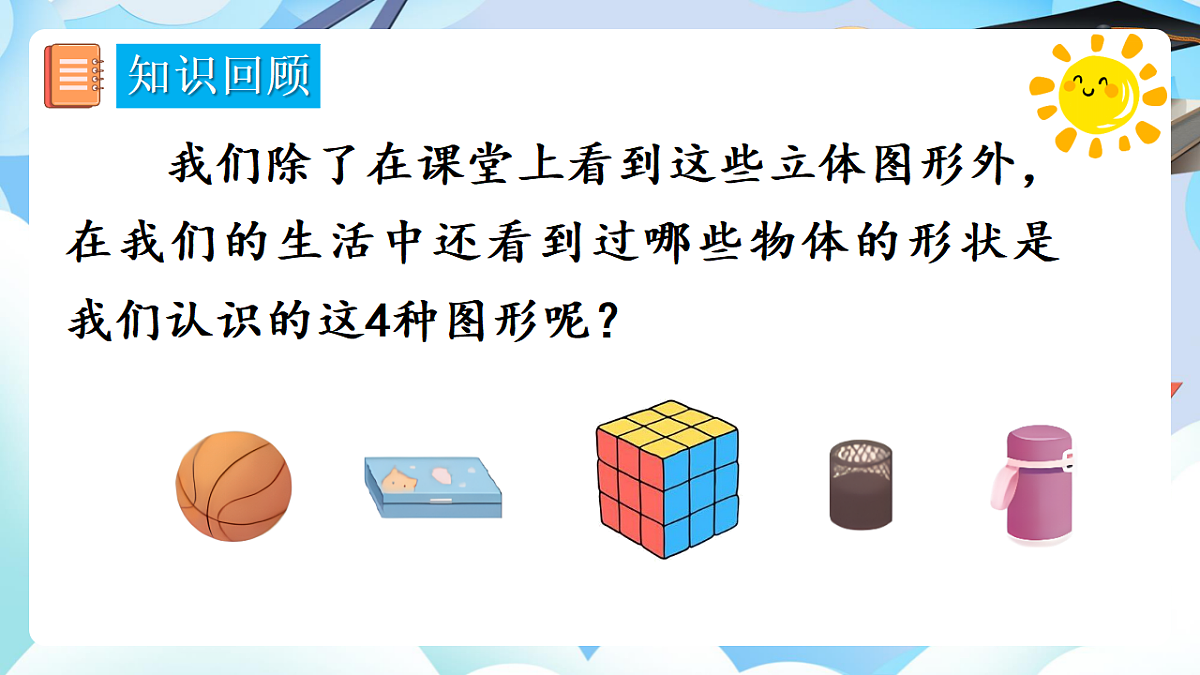 知识回顾

我们除了在课堂上看到这些立体图形外，在我们的生活中还看到过哪些物体的形状是我们认识的这4种图形呢？